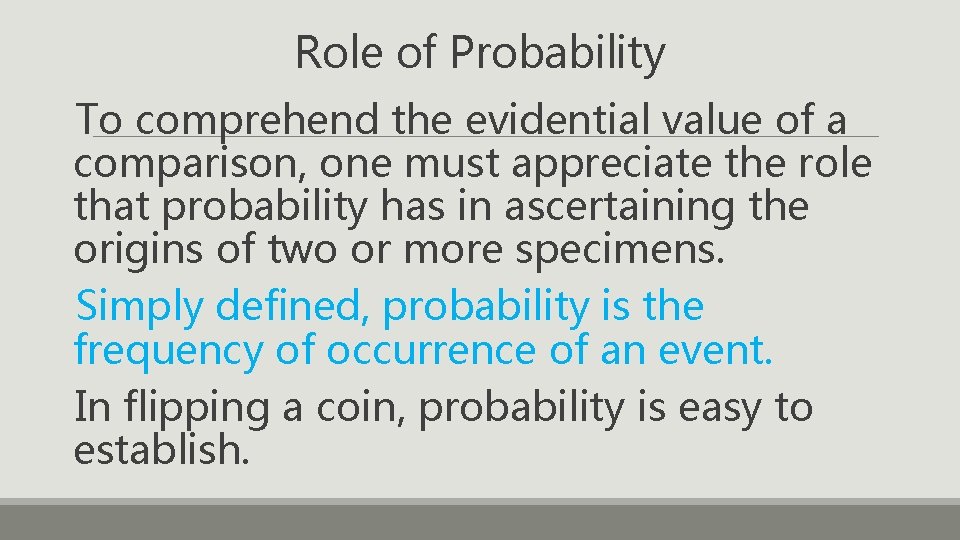 Role of Probability

To comprehend the evidential value of a comparison, one must appreciate the role that probability has in ascertaining the origins of two or more specimens.

Simply defined, probability is the frequency of occurrence of an event.

In flipping a coin, probability is easy to establish.